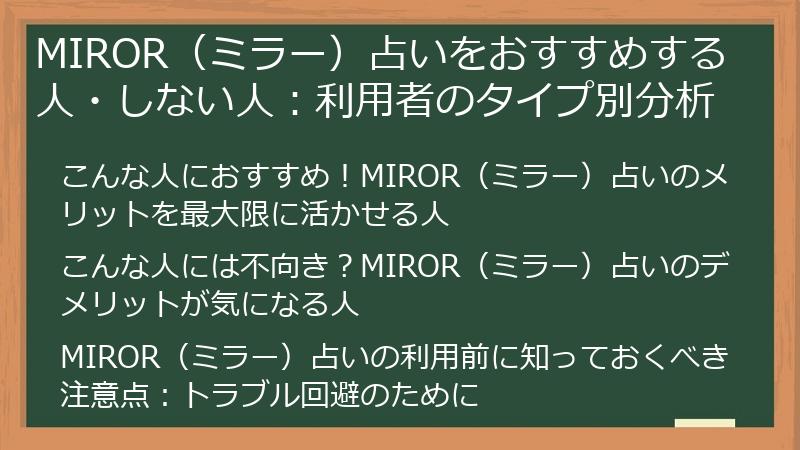 MIROR（ミラー）占いをおすすめする人・しない人：利用者のタイプ別分析

こんな人におすすめ！MIROR（ミラー）占いのメリットを最大限に活かせる人

こんな人には不向き？MIROR（ミラー）占いのデメリットが気になる人

MIROR（ミラー）占いの利用前に知っておくべき注意点：トラブル回避のために